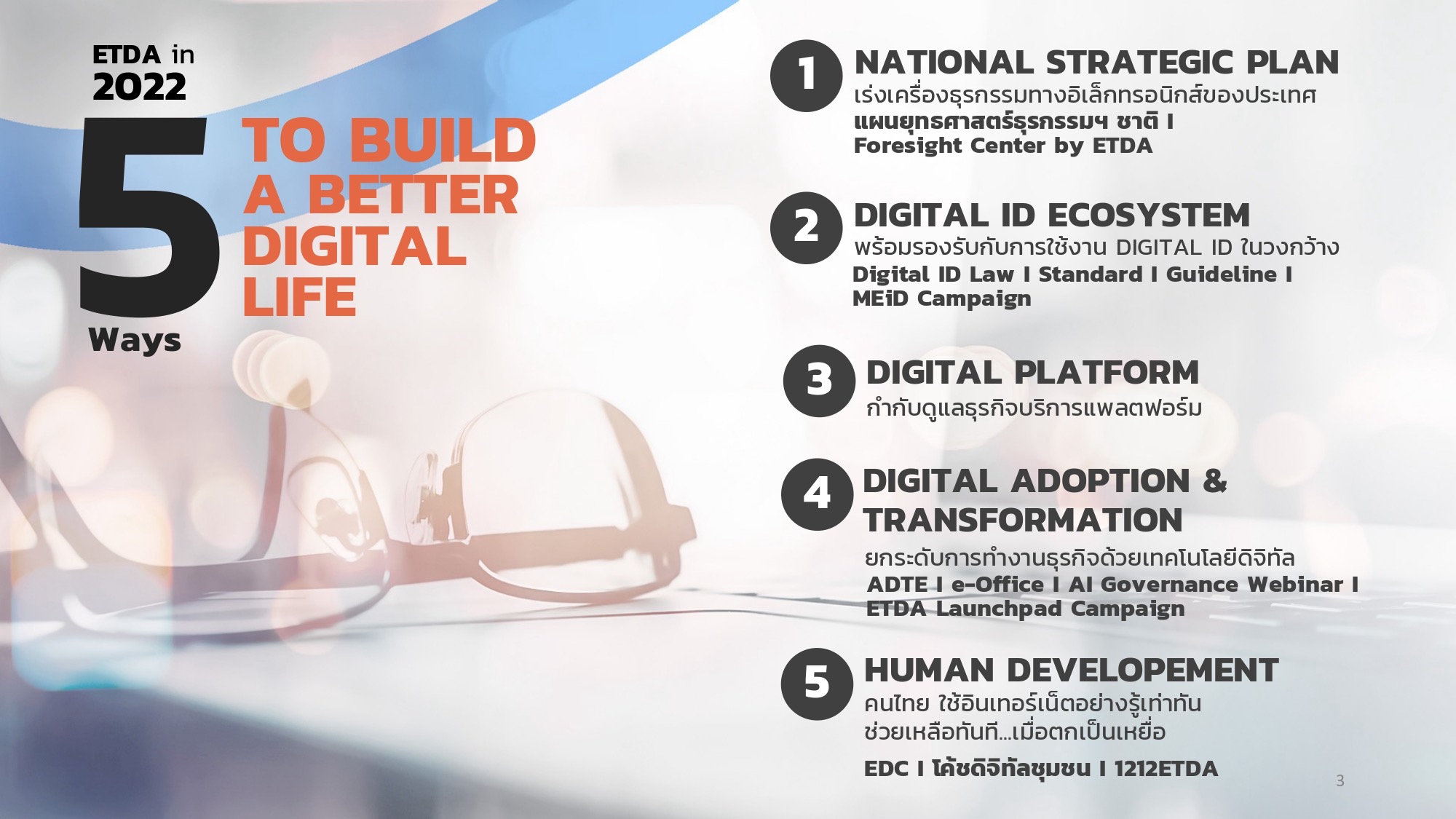 ETDA in 2022

5 Ways

TO BUILD A BETTER DIGITAL LIFE

1 NATIONAL STRATEGIC PLAN
เร่งเครื่องธุรกรรมทางอิเล็กทรอนิกส์ของประเทศ
แผนยุทธศาสตร์ธุรกรรมฯ ชาติ I Foresight Center by ETDA

2 DIGITAL ID ECOSYSTEM
พร้อมรองรับกับการใช้งาน DIGITAL ID ในวงกว้าง
Digital ID Law I Standard I Guideline I MEiD Campaign

3 DIGITAL PLATFORM
กำกับดูแลธุรกิจบริการแพลตฟอร์ม

4 DIGITAL ADOPTION & TRANSFORMATION
ยกระดับการทำงานธุรกิจด้วยเทคโนโลยีดิจิทัล
ADTE I e-Office I AI Governance Webinar I ETDA Launchpad Campaign

5 HUMAN DEVELOPEMENT
คนไทย ใช้อินเทอร์เน็ตอย่างรู้เท่าทัน
ช่วยเหลือทันที...เมื่อตกเป็นเหยื่อ
EDC I โค้ชดิจิทัลชุมชน I 1212ETDA

3